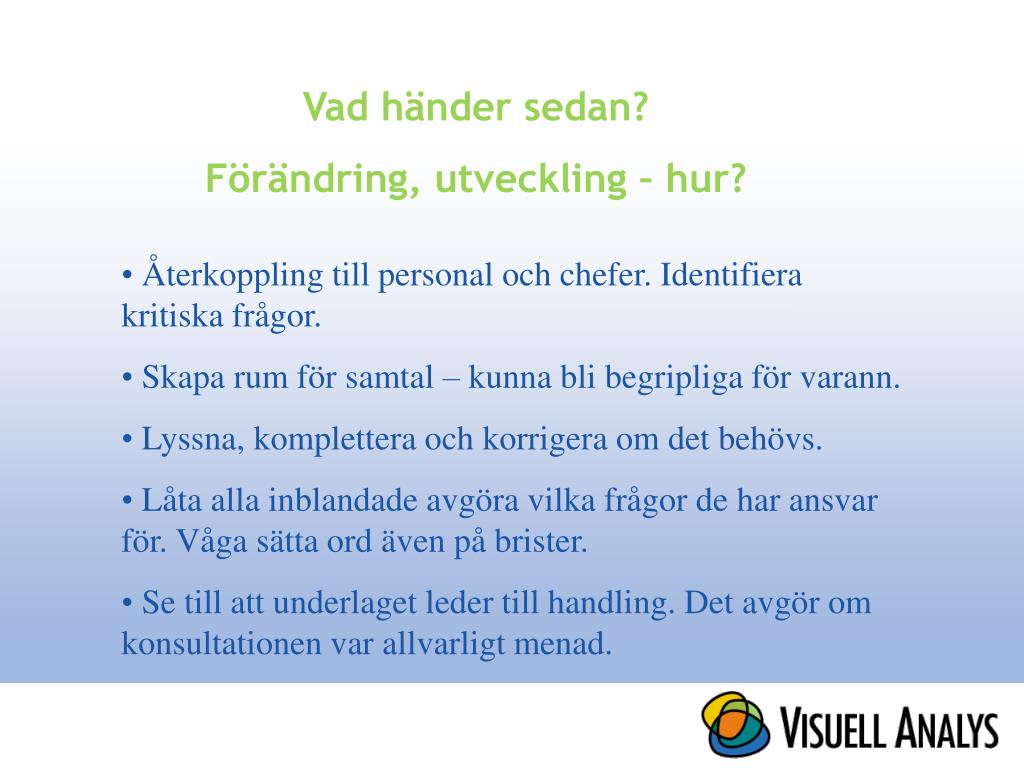 Vad händer sedan?

Förändring, utveckling – hur?

• Återkoppling till personal och chefer. Identifiera kritiska frågor.

• Skapa rum för samtal – kunna bli begripliga för varann.

• Lyssna, komplettera och korrigera om det behövs.

• Låta alla inblandade avgöra vilka frågor de har ansvar för. Våga sätta ord även på brister.

• Se till att underlaget leder till handling. Det avgör om konsultationen var allvarligt menad.

VISUELL ANALYS